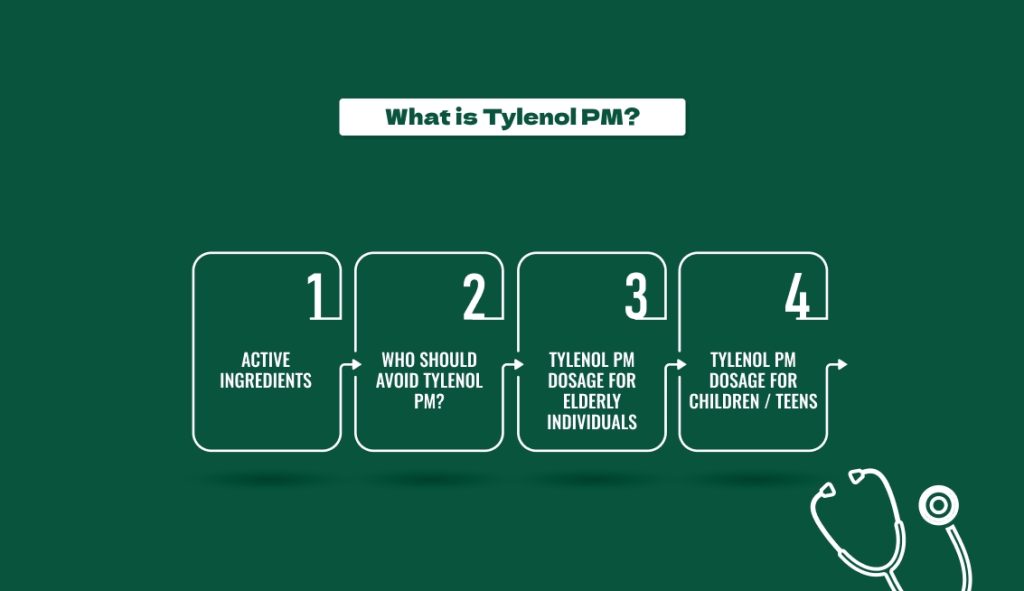 What is Tylenol PM?

1
ACTIVE INGREDIENTS

2
WHO SHOULD AVOID TYLENOL PM?

3
TYLENOL PM DOSAGE FOR ELDERLY INDIVIDUALS

4
TYLENOL PM DOSAGE FOR CHILDREN / TEENS